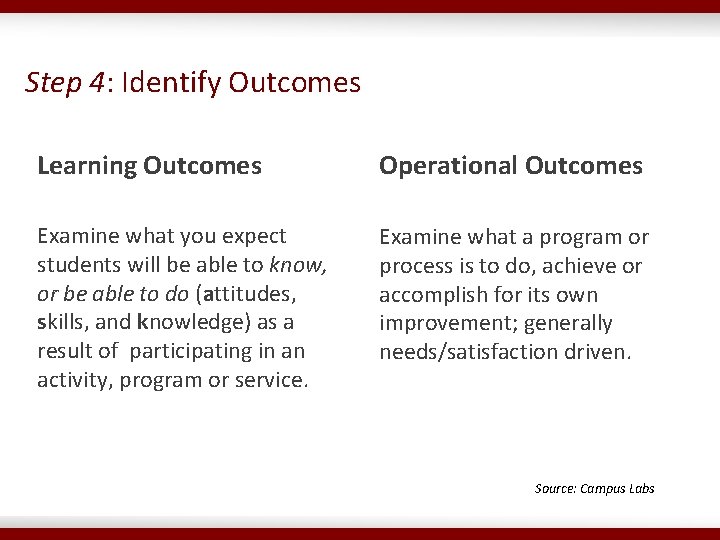 Step 4: Identify Outcomes

Learning Outcomes

Examine what you expect students will be able to know, or be able to do (attitudes, skills, and knowledge) as a result of participating in an activity, program or service.

Operational Outcomes

Examine what a program or process is to do, achieve or accomplish for its own improvement; generally needs/satisfaction driven.

Source: Campus Labs